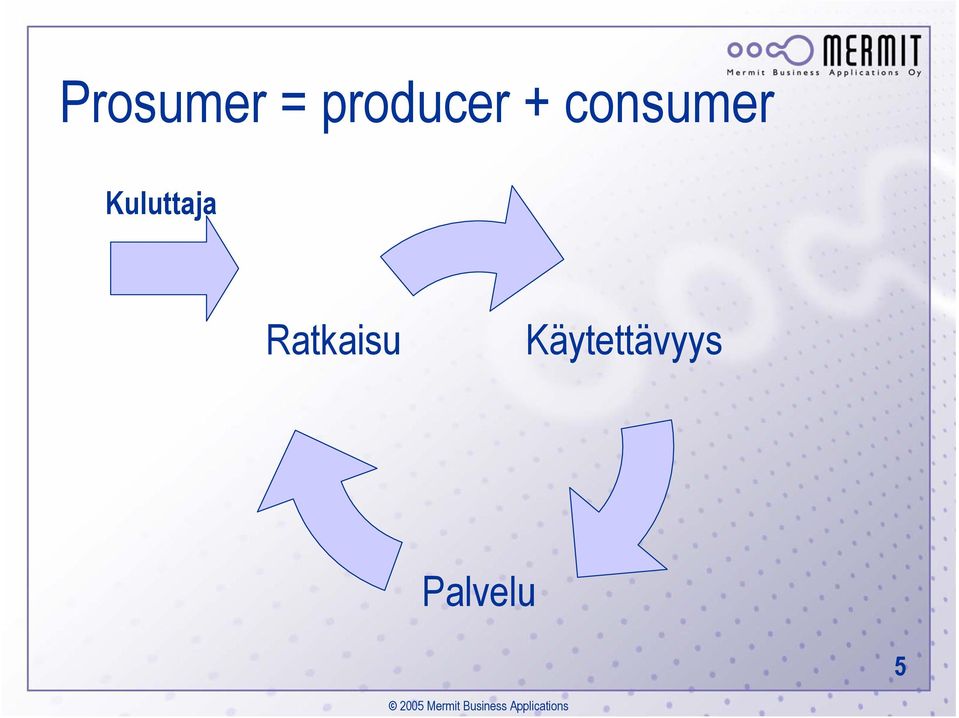 MERMIT
Mermit Business Applications Oy

Prosumer = producer + consumer

Kuluttaja

Ratkaisu

Käytettävyys

Palvelu

5

© 2005 Mermit Business Applications